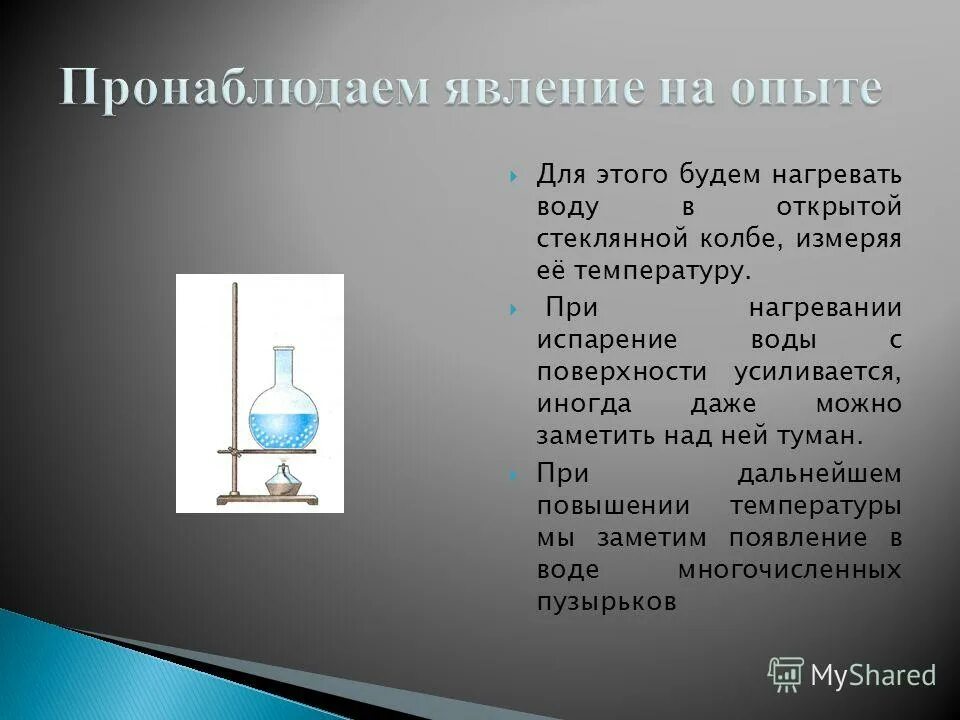 Пронаблюдаем явление на опыте

Для этого будем нагревать воду в открытой стеклянной колбе, измеряя её температуру.

При нагревании испарение воды с поверхности усиливается, иногда даже можно заметить над ней туман.

При дальнейшем повышении температуры мы заметим появление в воде многочисленных пузырьков

MyShared